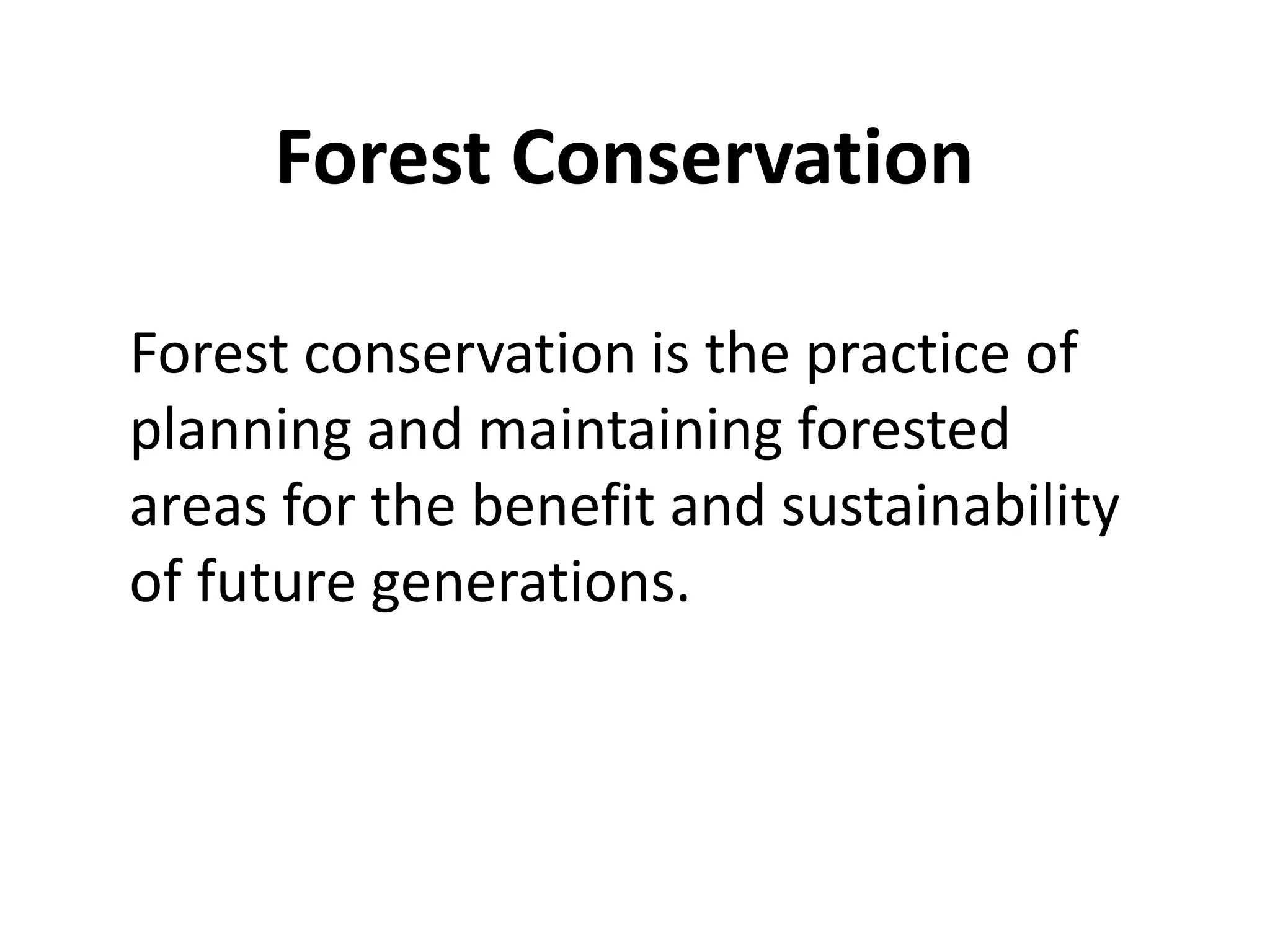 Forest Conservation

Forest conservation is the practice of planning and maintaining forested areas for the benefit and sustainability of future generations.